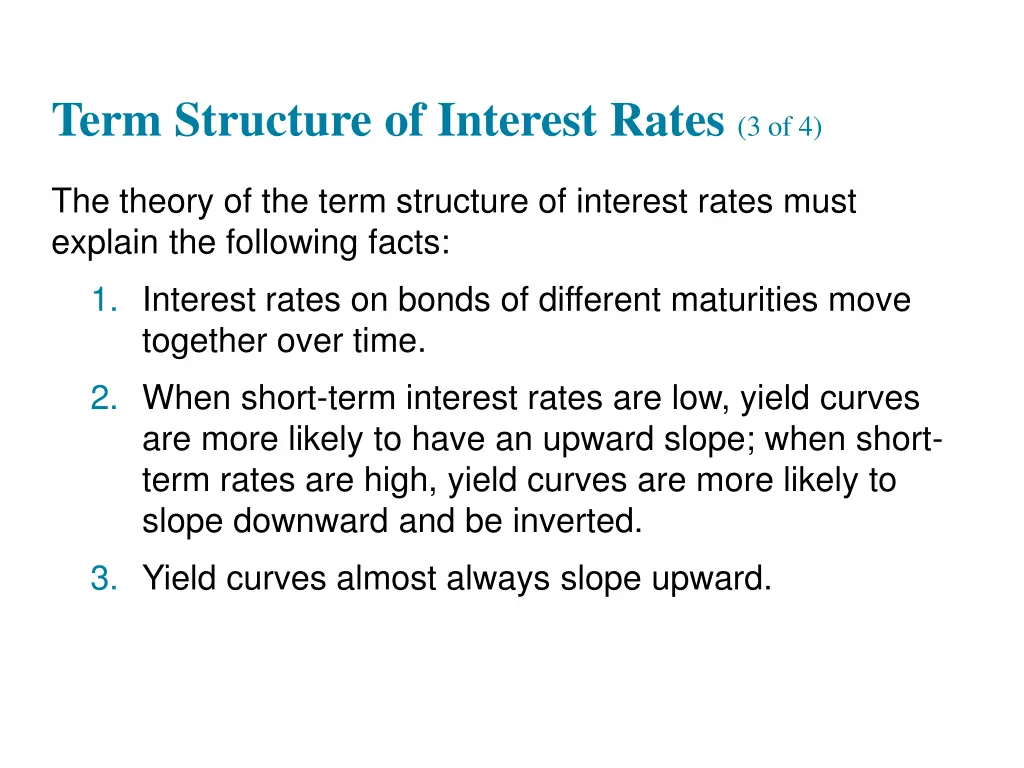 Term Structure of Interest Rates (3 of 4)

The theory of the term structure of interest rates must explain the following facts:

1. Interest rates on bonds of different maturities move together over time.
2. When short-term interest rates are low, yield curves are more likely to have an upward slope; when short-term rates are high, yield curves are more likely to slope downward and be inverted.
3. Yield curves almost always slope upward.